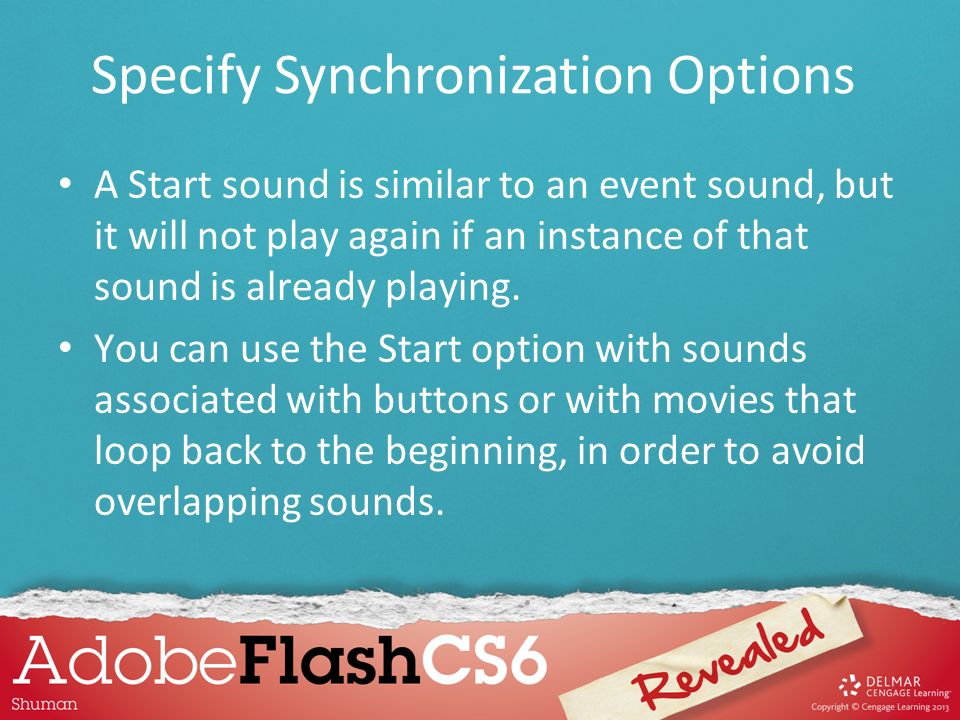 Specify Synchronization Options

• A Start sound is similar to an event sound, but it will not play again if an instance of that sound is already playing.

• You can use the Start option with sounds associated with buttons or with movies that loop back to the beginning, in order to avoid overlapping sounds.

AdobeFlashCS6

Shuman

Revealed

DELMAR CENGAGE Learning

Copyright © Cengage Learning 2013